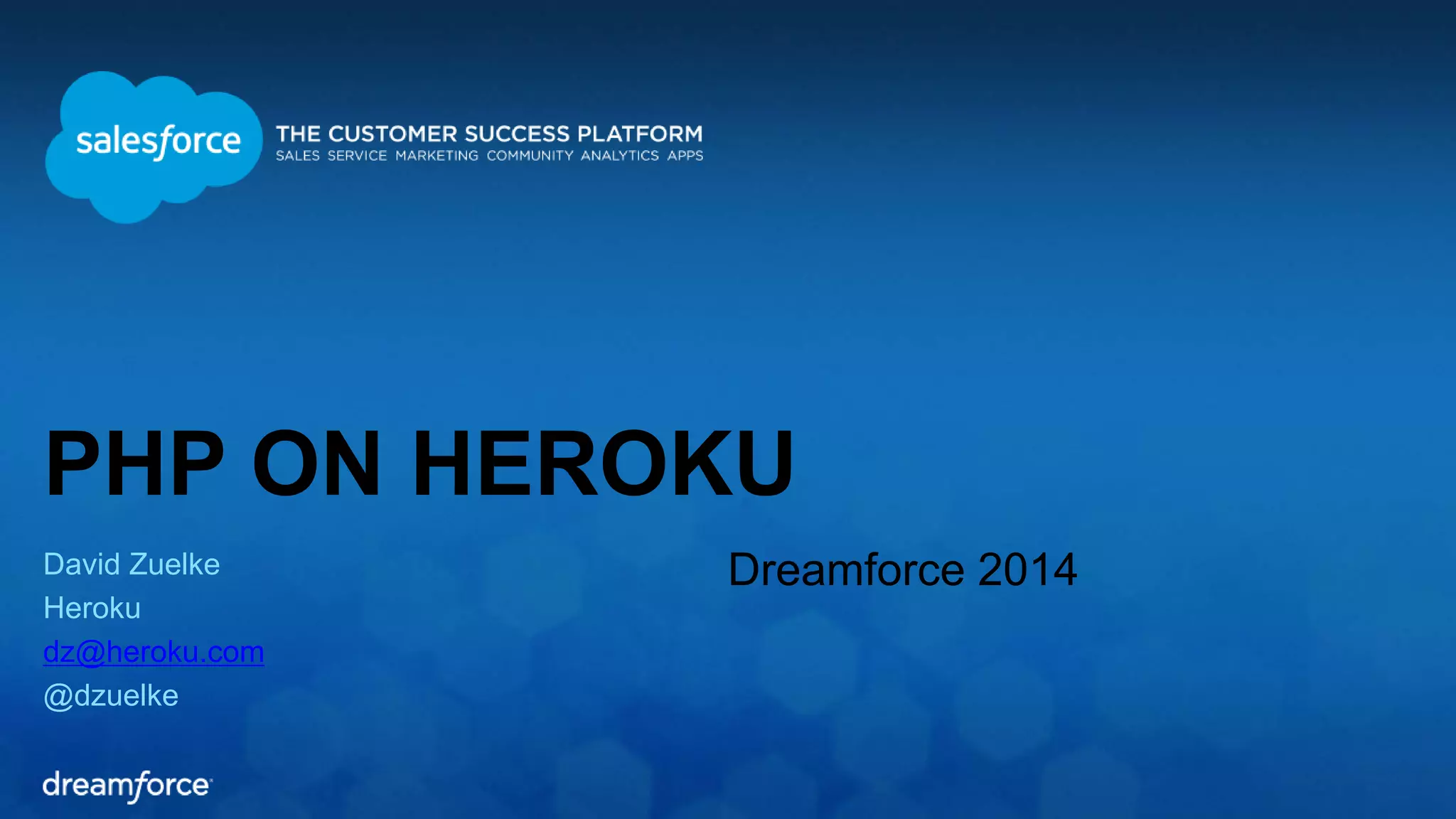 salesforce

THE CUSTOMER SUCCESS PLATFORM
SALES SERVICE MARKETING COMMUNITY ANALYTICS APPS

PHP ON HEROKU

David Zuelke
Heroku
dz@heroku.com
@dzuelke

Dreamforce 2014

dreamforce